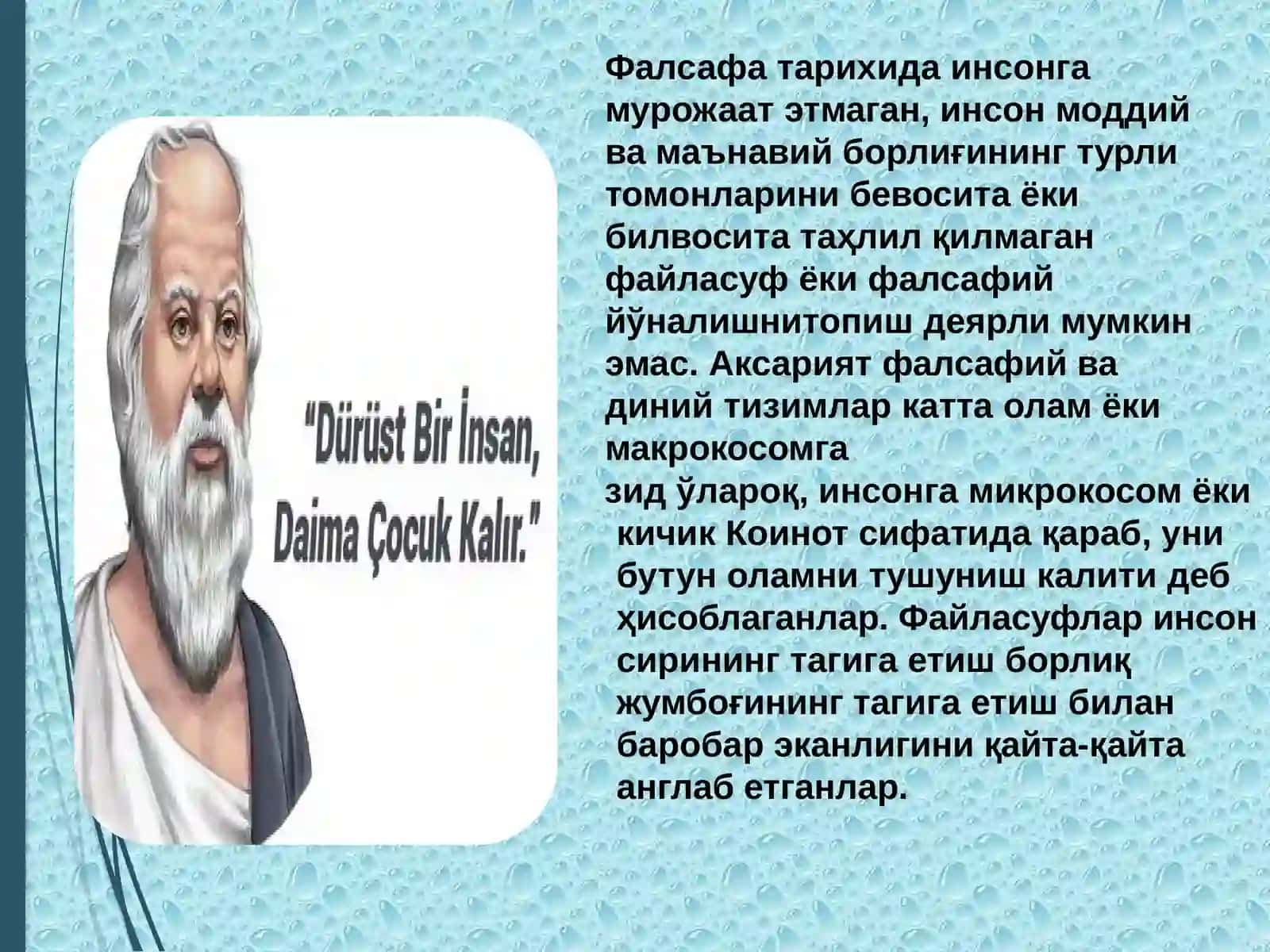 "Dürüst Bir İnsan, Daima Çocuk Kalır."

Фалсафа тарихида инсонга мурожаат этмаган, инсон моддий ва маънавий борлиғининг турли томонларини бевосита ёки билвосита таҳлил қилмаган файласуф ёки фалсафий йўналишнитопиш деярли мумкин эмас. Аксарият фалсафий ва диний тизимлар катта олам ёки макрокосомга

зид ўлароқ, инсонга микрокосом ёки кичик Коинот сифатида қараб, уни бутун оламни тушуниш калити деб ҳисоблаганлар. Файласуфлар инсон сирининг тагига етиш борлиқ жумбоғининг тагига етиш билан баробар эканлигини қайта-қайта англаб етганлар.